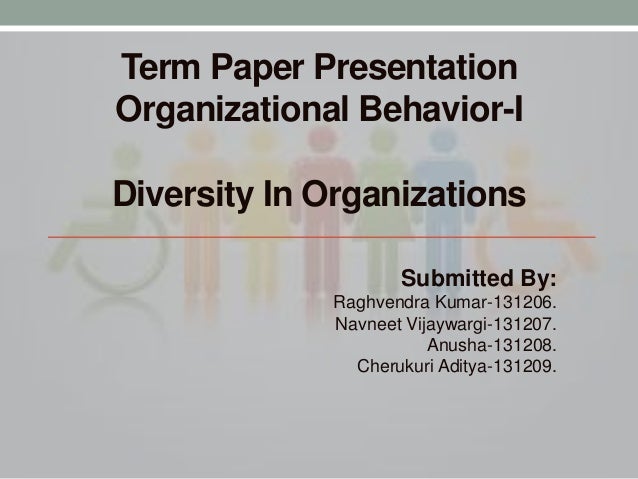 Term Paper Presentation
Organizational Behavior-I

Diversity In Organizations

Submitted By:
Raghvendra Kumar-131206.
Navneet Vijaywargi-131207.
Anusha-131208.
Cherukuri Aditya-131209.